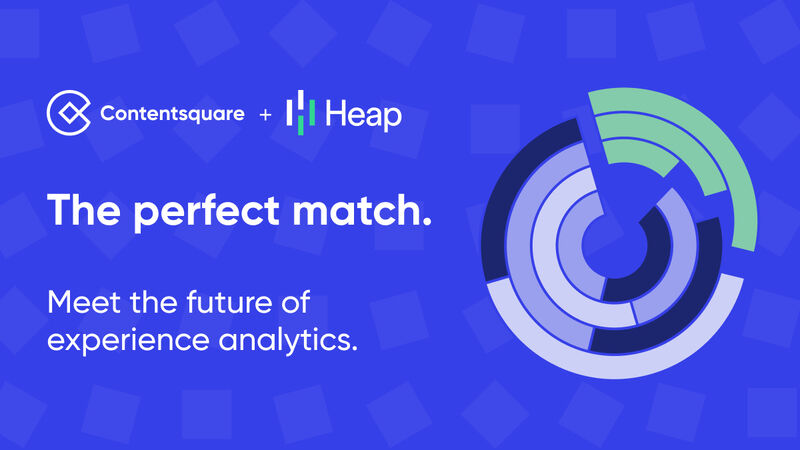 Contentsquare + Heap

The perfect match.

Meet the future of experience analytics.